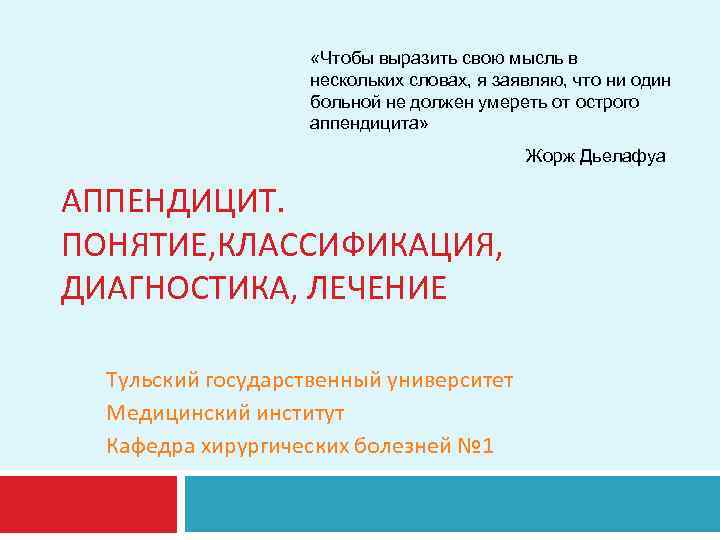 «Чтобы выразить свою мысль в нескольких словах, я заявляю, что ни один больной не должен умереть от острого аппендицита»

Жорж Дьелафуа

АППЕНДИЦИТ. ПОНЯТИЕ,КЛАССИФИКАЦИЯ, ДИАГНОСТИКА, ЛЕЧЕНИЕ

Тульский государственный университет
Медицинский институт
Кафедра хирургических болезней №1